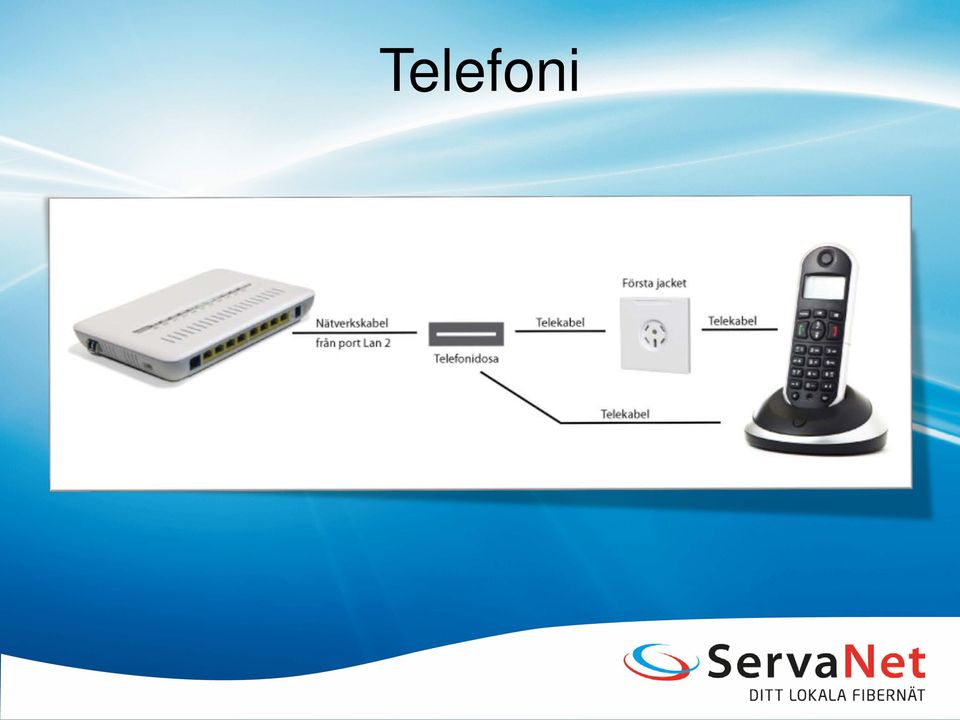 Telefoni

Nätverkskabel från port Lan 2

Telefonidosa

Telekabel

Första jacket

Telekabel

Telekabel

ServaNet
DITT LOKALA FIBERNÄT